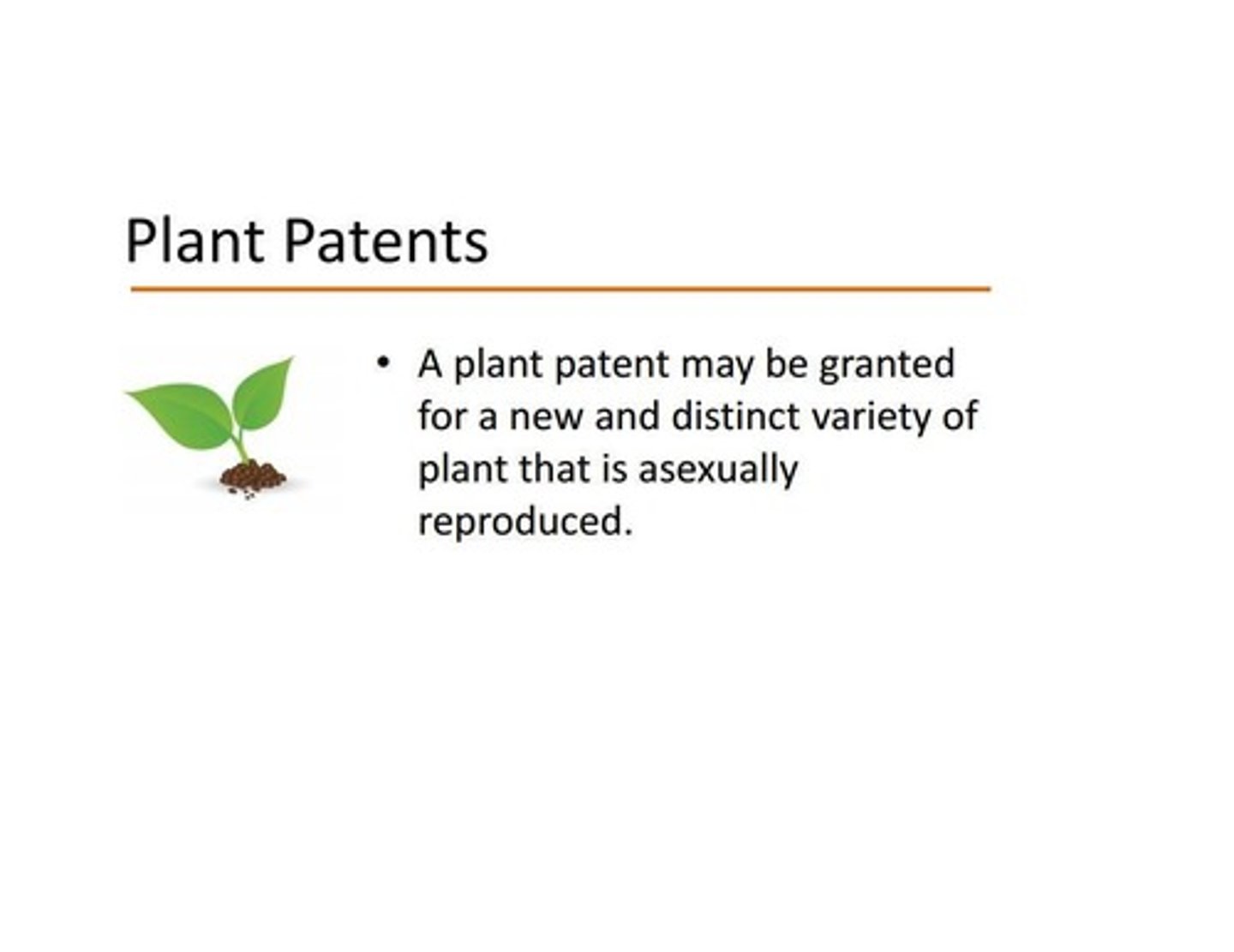 Plant Patents

• A plant patent may be granted for a new and distinct variety of plant that is asexually reproduced.